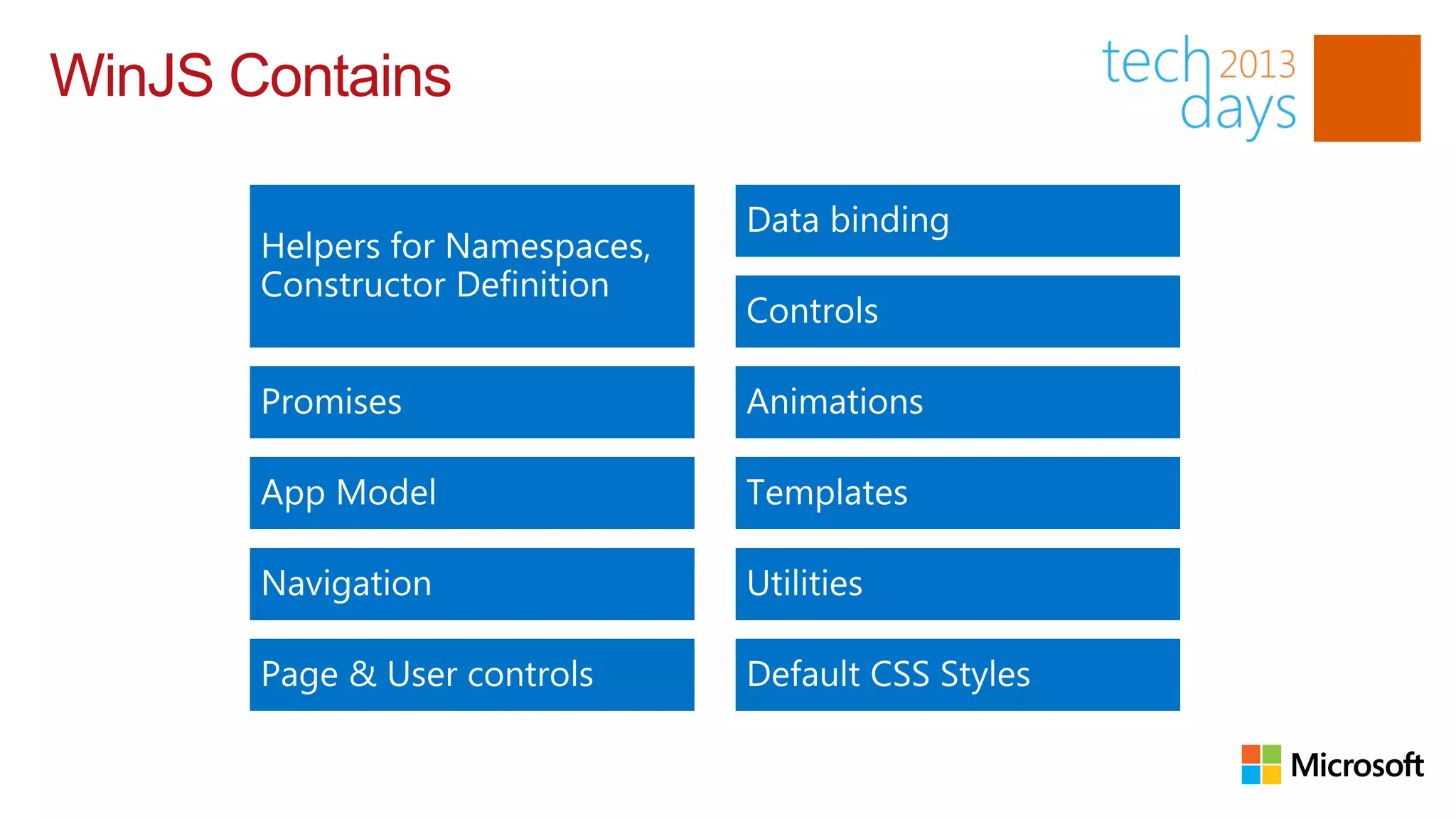 WinJS Contains

tech 2013 days

Helpers for Namespaces, Constructor Definition

Promises

App Model

Navigation

Page & User controls

Data binding

Controls

Animations

Templates

Utilities

Default CSS Styles

Microsoft